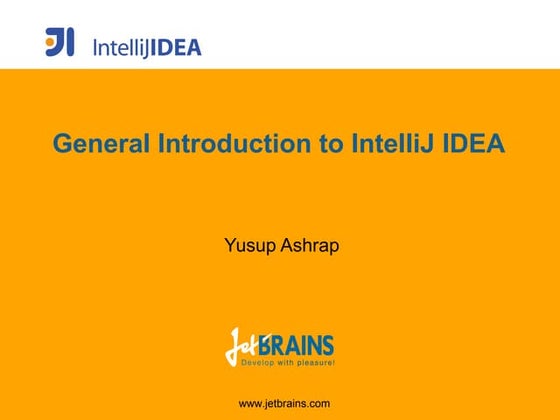 JI IntelliJIDEA

General Introduction to IntelliJ IDEA

Yusup Ashrap

JetBRAINS
Develop with pleasure!

www.jetbrains.com